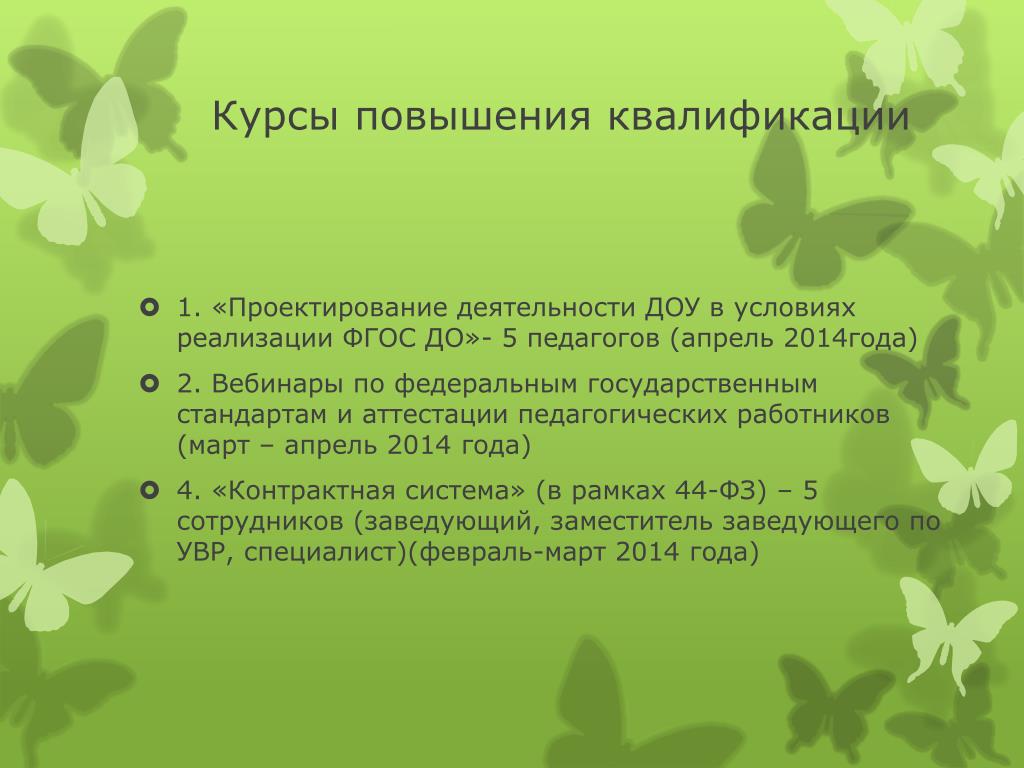 Курсы повышения квалификации

1. «Проектирование деятельности ДОУ в условиях реализации ФГОС ДО»- 5 педагогов (апрель 2014года)

2. Вебинары по федеральным государственным стандартам и аттестации педагогических работников (март – апрель 2014 года)

4. «Контрактная система» (в рамках 44-ФЗ) – 5 сотрудников (заведующий, заместитель заведующего по УВР, специалист)(февраль-март 2014 года)